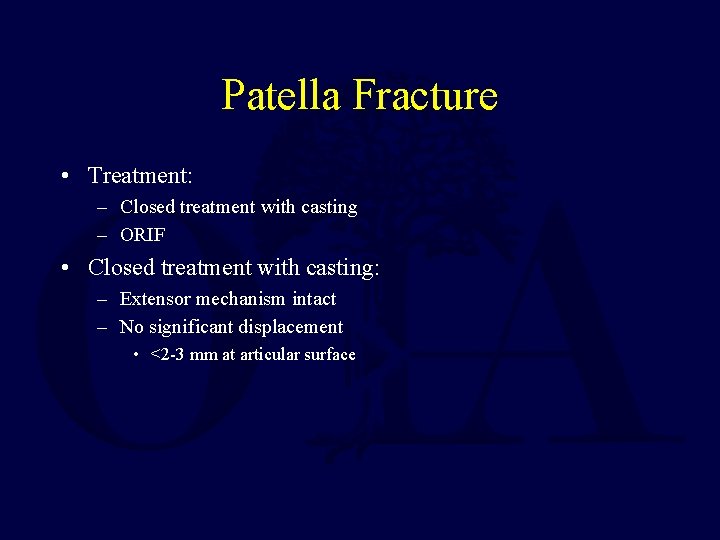 Patella Fracture

• Treatment:
  – Closed treatment with casting
  – ORIF

• Closed treatment with casting:
  – Extensor mechanism intact
  – No significant displacement
    • <2-3 mm at articular surface